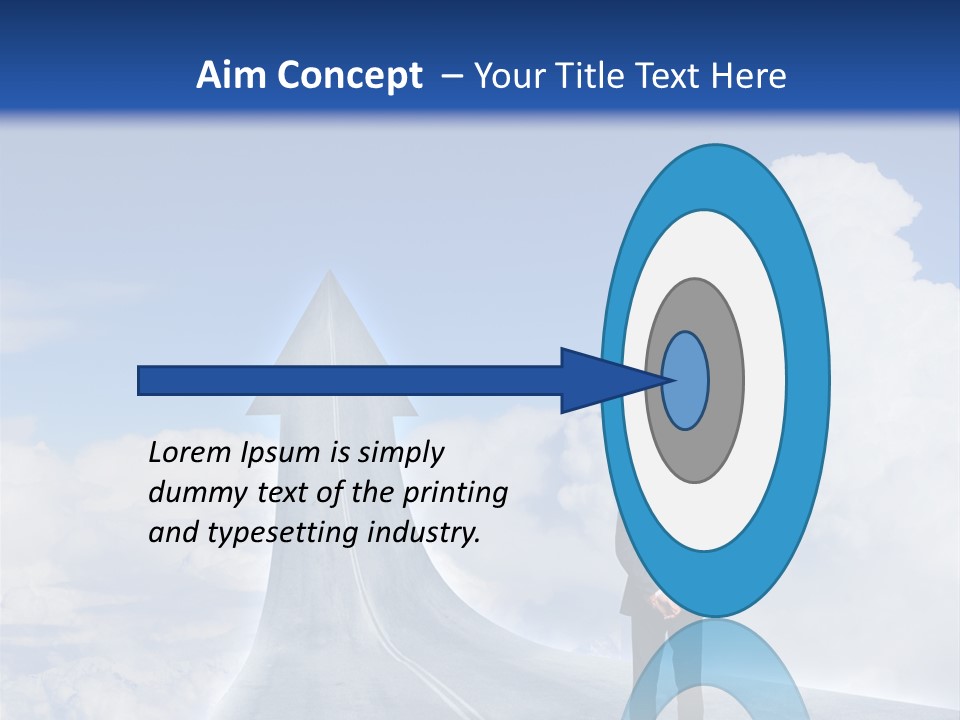 Aim Concept – Your Title Text Here

Lorem Ipsum is simply dummy text of the printing and typesetting industry.